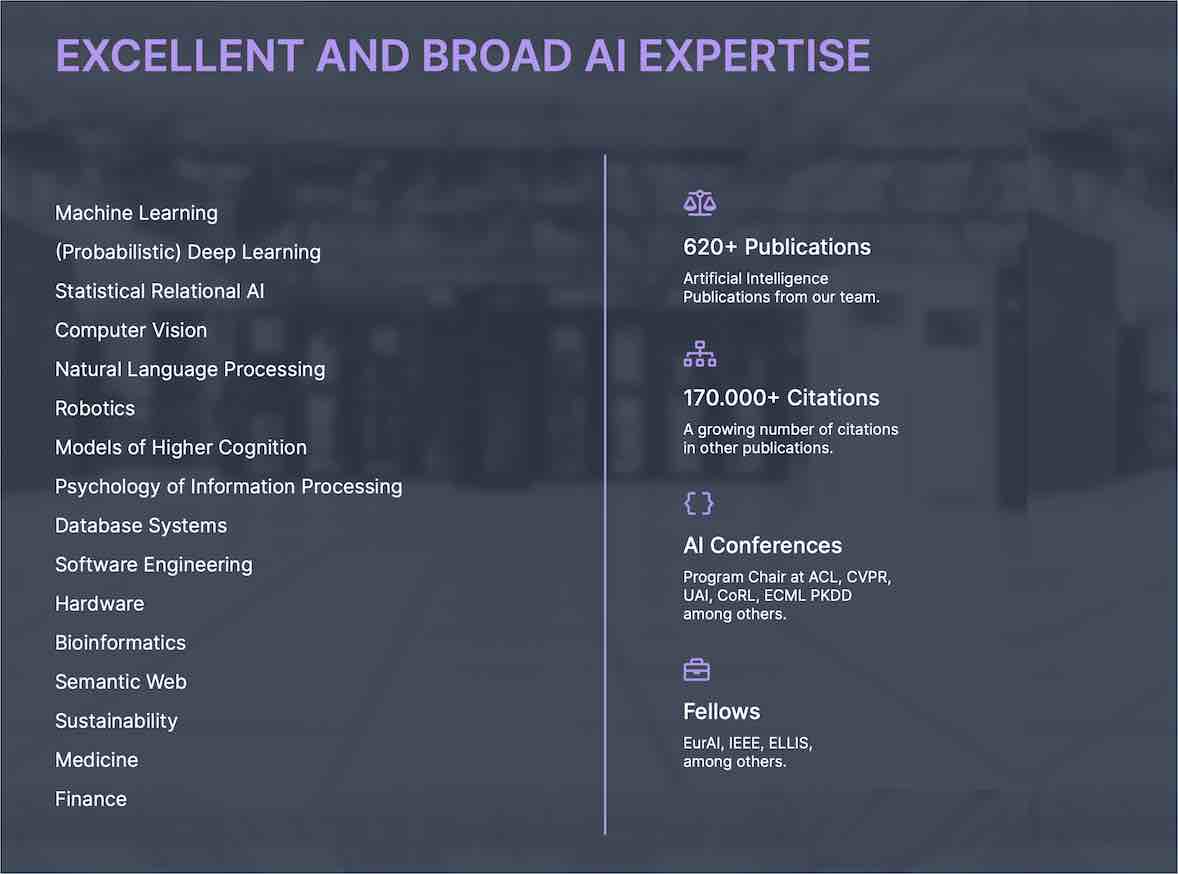 EXCELLENT AND BROAD AI EXPERTISE

Machine Learning
(Probabilistic) Deep Learning
Statistical Relational AI
Computer Vision
Natural Language Processing
Robotics
Models of Higher Cognition
Psychology of Information Processing
Database Systems
Software Engineering
Hardware
Bioinformatics
Semantic Web
Sustainability
Medicine
Finance

620+ Publications
Artificial Intelligence Publications from our team.

170.000+ Citations
A growing number of citations in other publications.

{ }
AI Conferences
Program Chair at ACL, CVPR, UAI, CoRL, ECML PKDD among others.

Fellows
EurAI, IEEE, ELLIS, among others.